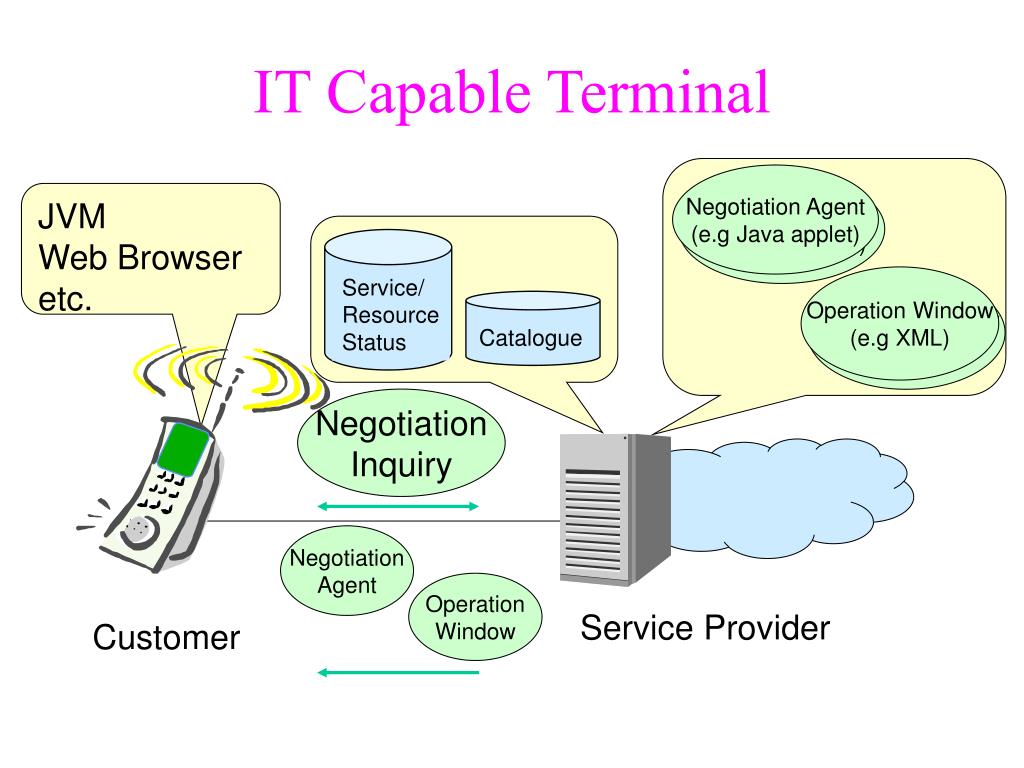 IT Capable Terminal

JVM
Web Browser
etc.

Service/
Resource
Status

Catalogue

Negotiation Agent
(e.g Java applet)

Operation Window
(e.g XML)

Negotiation
Inquiry

Negotiation
Agent

Operation
Window

Customer

Service Provider